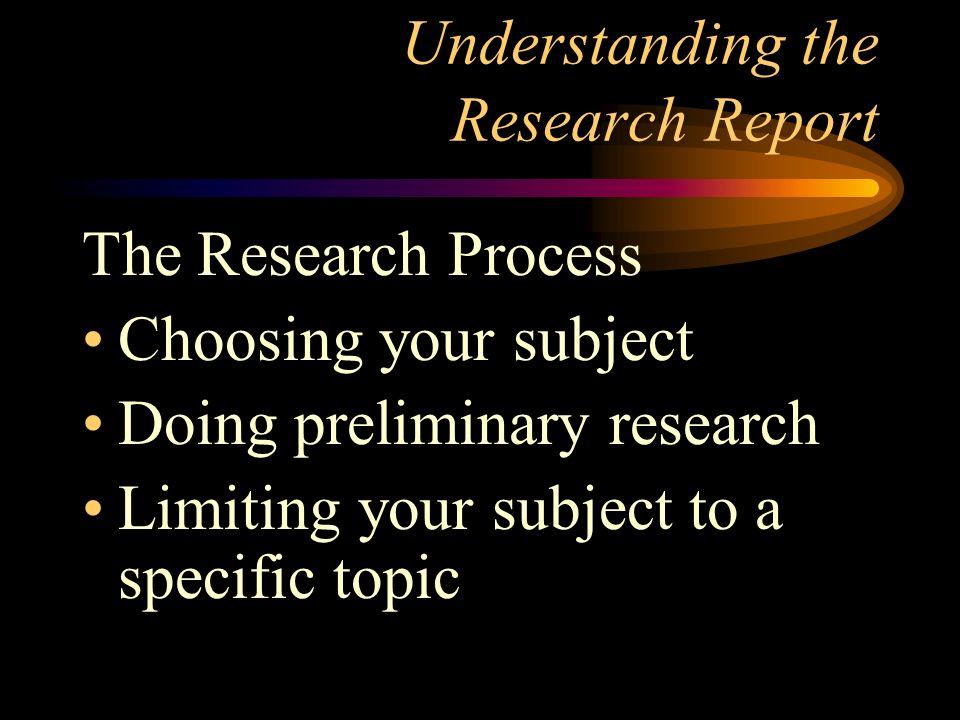 Understanding the Research Report

The Research Process

• Choosing your subject
• Doing preliminary research
• Limiting your subject to a specific topic